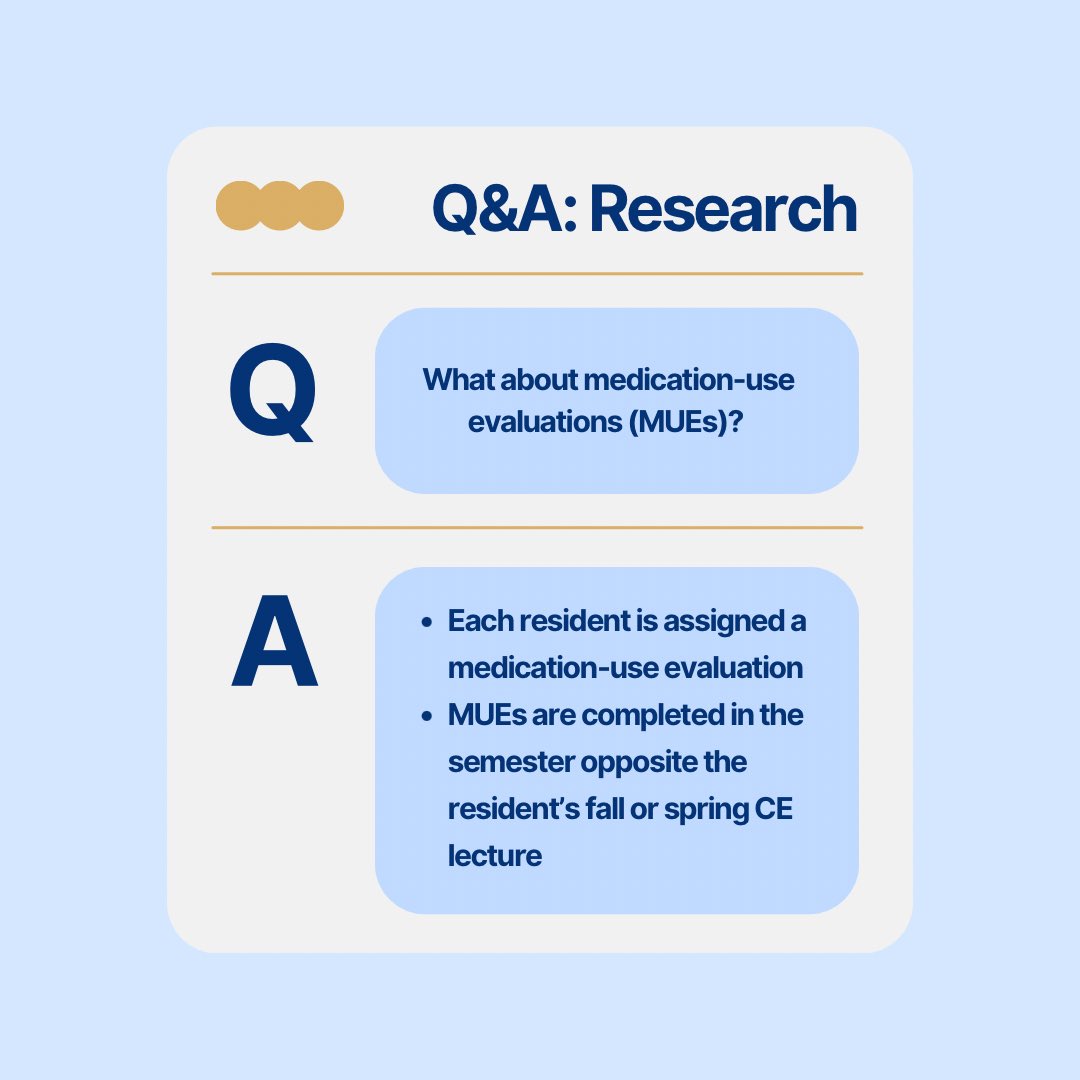 Q&A: Research

Q

What about medication-use evaluations (MUEs)?

A

- Each resident is assigned a medication-use evaluation
- MUEs are completed in the semester opposite the resident's fall or spring CE lecture